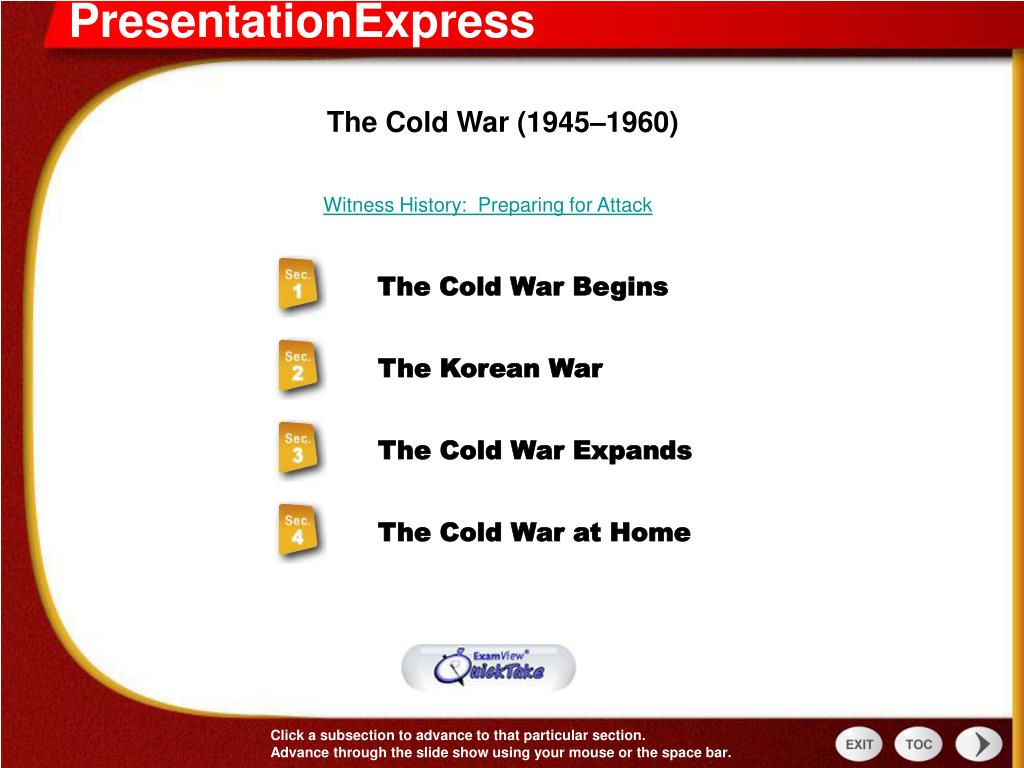 PresentationExpress

The Cold War (1945–1960)

Witness History: Preparing for Attack

Sec. 1

The Cold War Begins

Sec. 2

The Korean War

Sec. 3

The Cold War Expands

Sec. 4

The Cold War at Home

ExamView® QuickTake

Click a subsection to advance to that particular section.
Advance through the slide show using your mouse or the space bar.

EXIT TOC